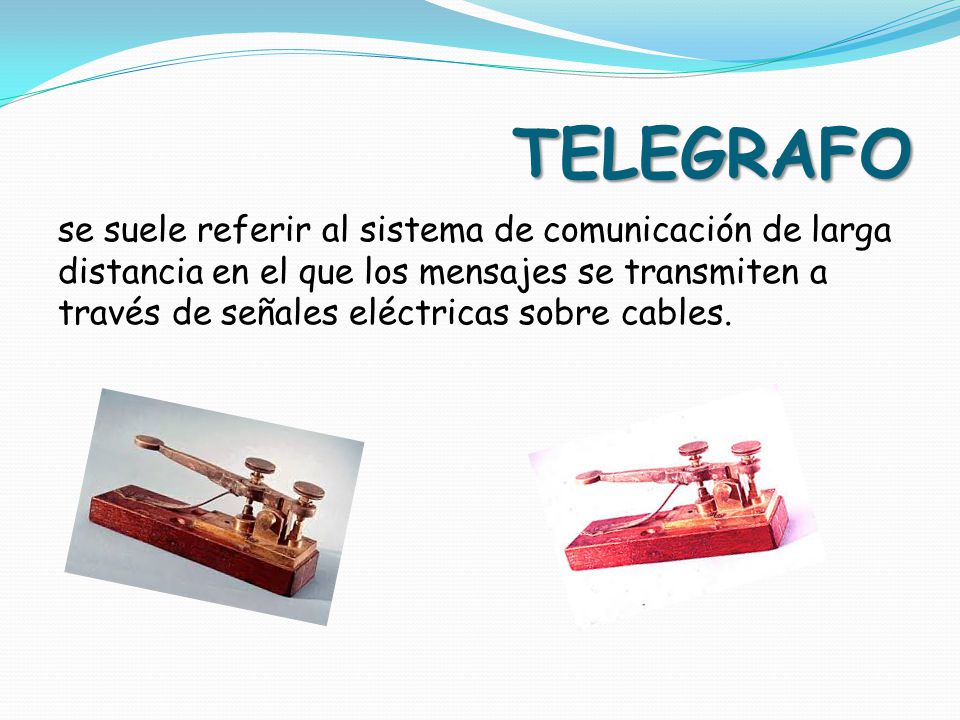 TELEGRAFO

se suele referir al sistema de comunicación de larga distancia en el que los mensajes se transmiten a través de señales eléctricas sobre cables.